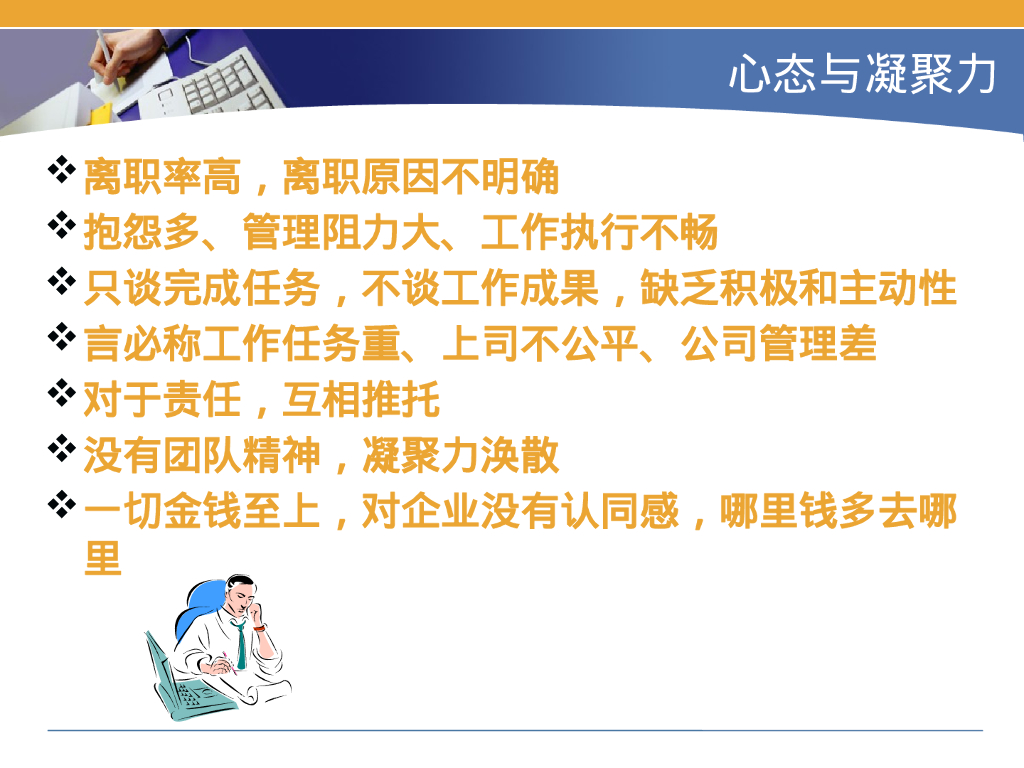 心态与凝聚力

❖ 离职率高，离职原因不明确
❖ 抱怨多、管理阻力大、工作执行不畅
❖ 只谈完成任务，不谈工作成果，缺乏积极和主动性
❖ 言必称工作任务重、上司不公平、公司管理差
❖ 对于责任，互相推托
❖ 没有团队精神，凝聚力涣散
❖ 一切金钱至上，对企业没有认同感，哪里钱多去哪里